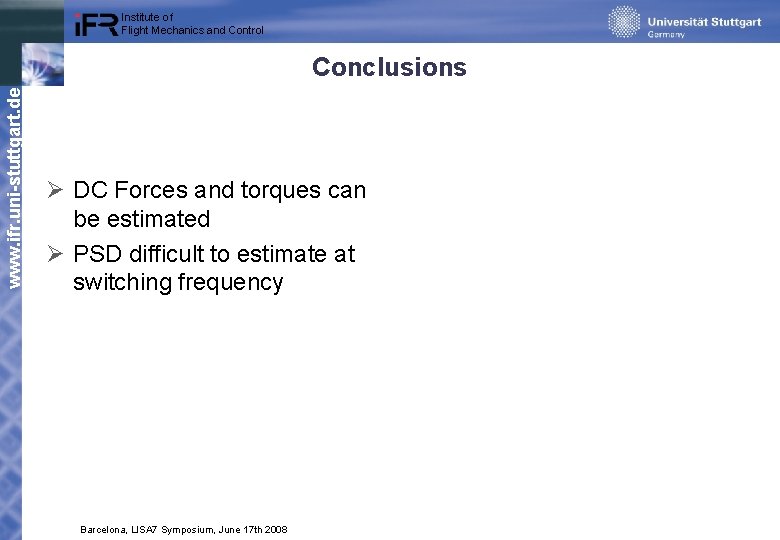 iFR Institute of Flight Mechanics and Control

Universität Stuttgart
Germany

www.ifr.uni-stuttgart.de

Conclusions

➢ DC Forces and torques can be estimated
➢ PSD difficult to estimate at switching frequency

Barcelona, LISA7 Symposium, June 17th 2008